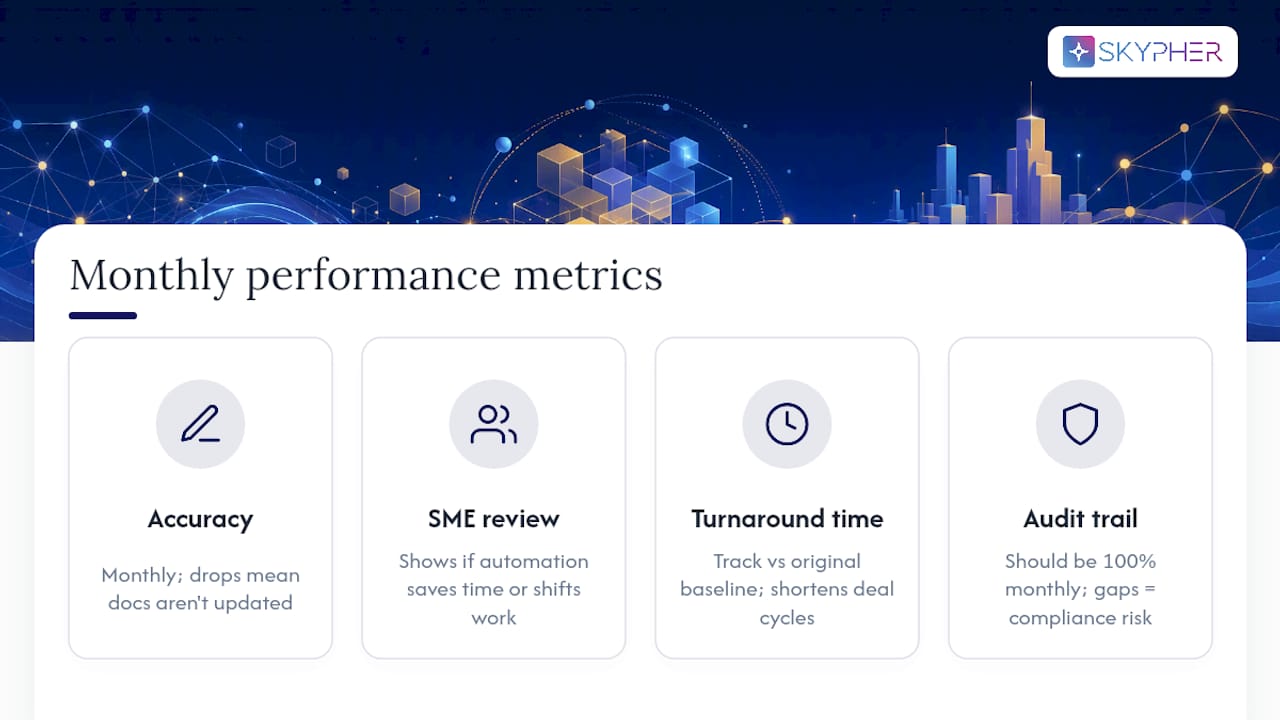 SKYPHER

Monthly performance metrics

Accuracy

Monthly; drops mean docs aren't updated

SME review

Shows if automation saves time or shifts work

Turnaround time

Track vs original baseline; shortens deal cycles

Audit trail

Should be 100% monthly; gaps = compliance risk